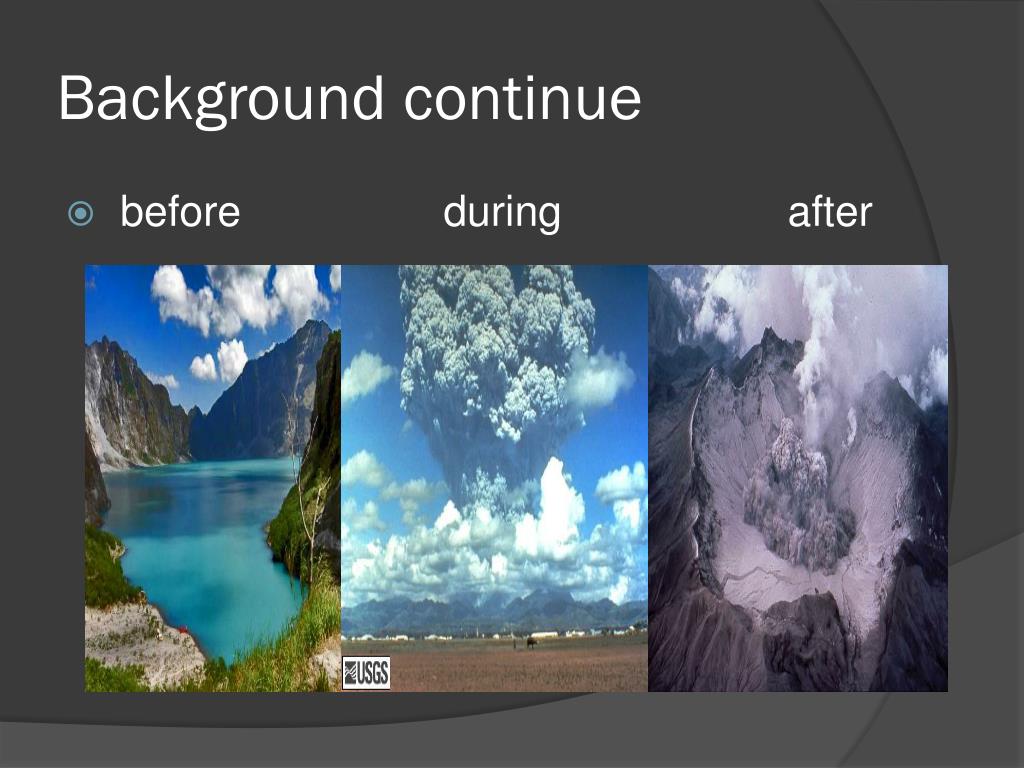 Background continue

before during after

USGS